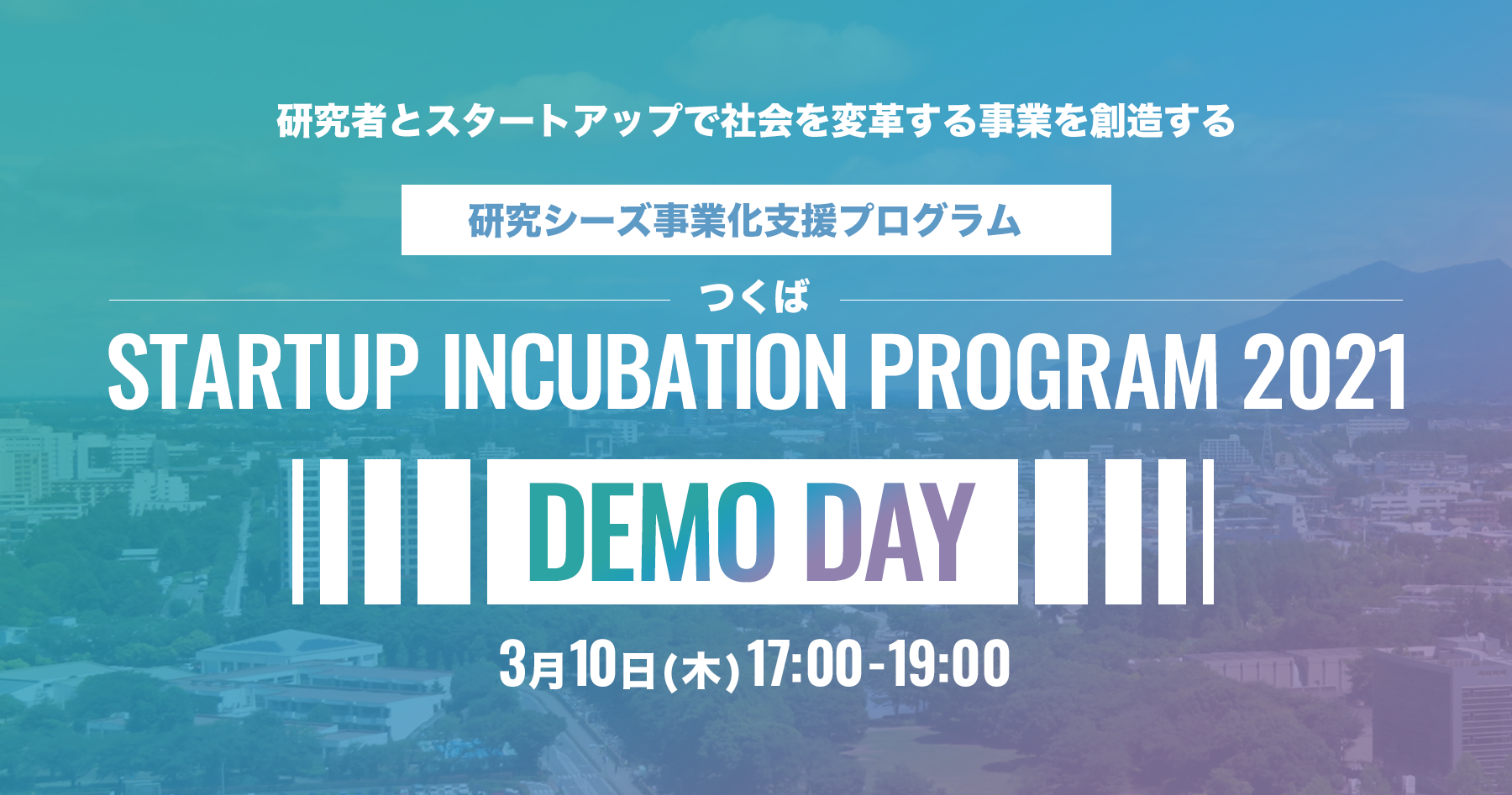 研究者とスタートアップで社会を変革する事業を創造する

研究シーズ事業化支援プログラム

つくば

STARTUP INCUBATION PROGRAM 2021

DEMO DAY

3月10日(木) 17:00-19:00